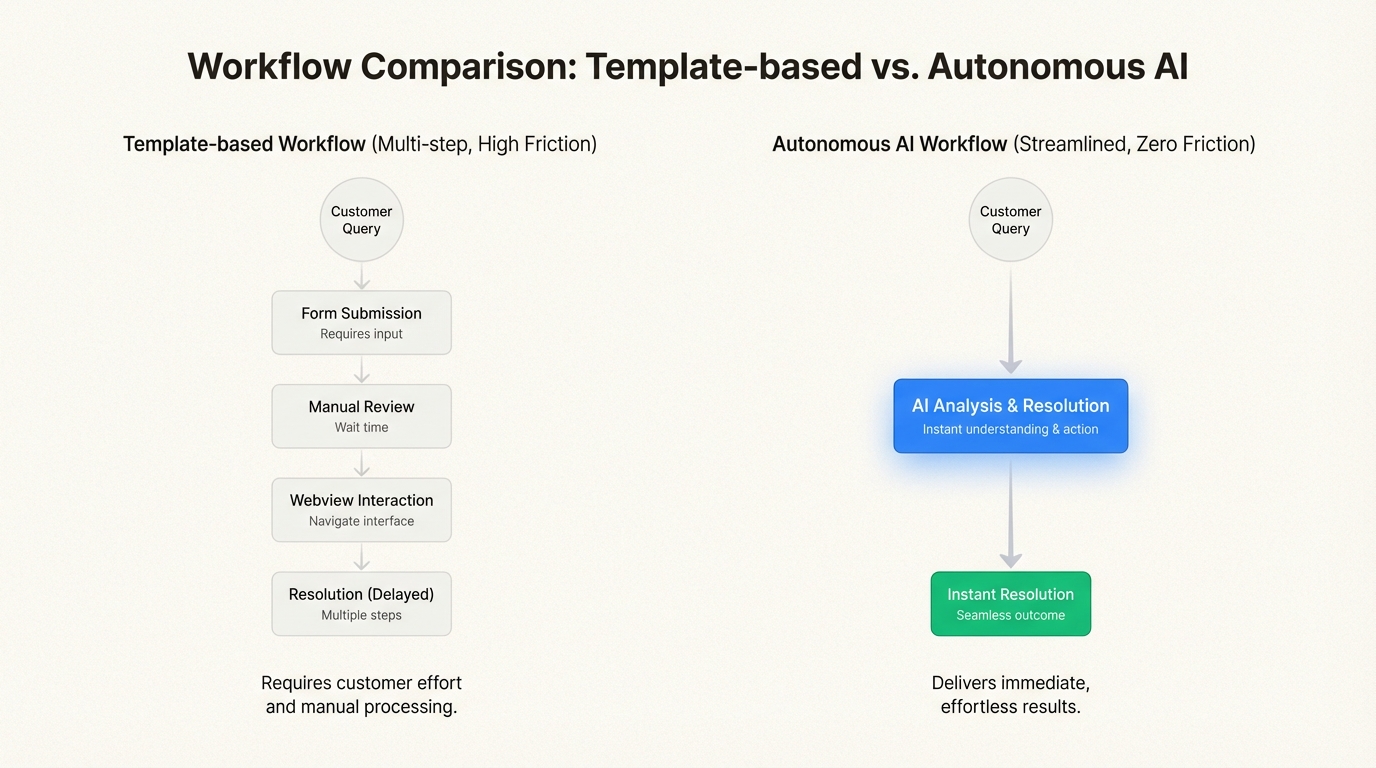 Workflow Comparison: Template-based vs. Autonomous AI

Template-based Workflow (Multi-step, High Friction)

Customer Query

Form Submission
Requires input

Manual Review
Wait time

Webview Interaction
Navigate interface

Resolution (Delayed)
Multiple steps

Requires customer effort and manual processing.

Autonomous AI Workflow (Streamlined, Zero Friction)

Customer Query

AI Analysis & Resolution
Instant understanding & action

Instant Resolution
Seamless outcome

Delivers immediate, effortless results.